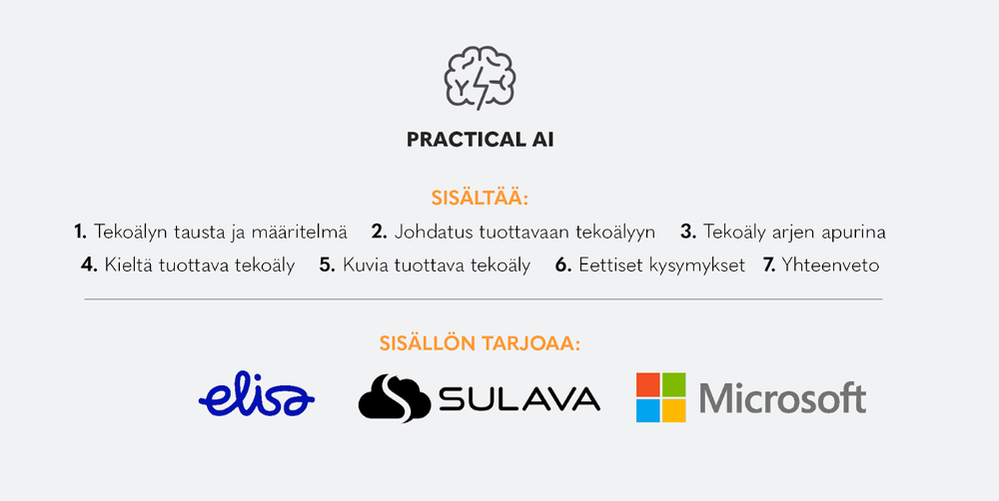 PRACTICAL AI

SISÄLTÄÄ:

1. Tekoälyn tausta ja määritelmä 2. Johdatus tuottavaan tekoälyyn 3. Tekoäly arjen apurina 4. Kieltä tuottava tekoäly 5. Kuvia tuottava tekoäly 6. Eettiset kysymykset 7. Yhteenveto

SISÄLLÖN TARJOAA:

elisa SULAVA Microsoft